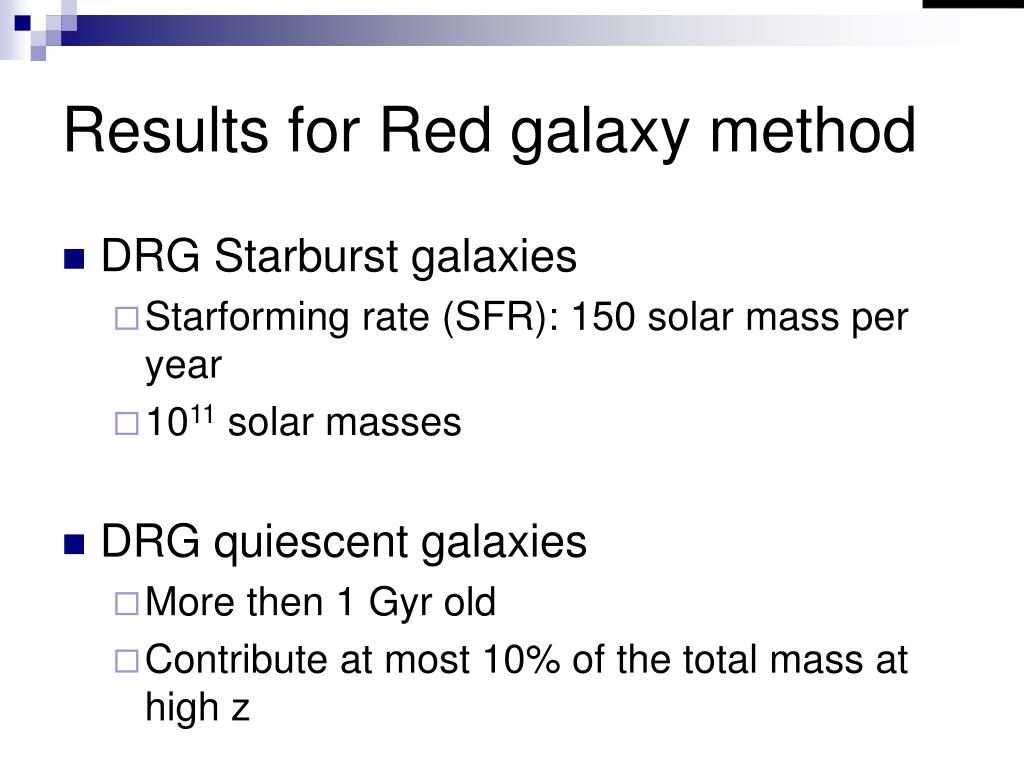 Results for Red galaxy method

DRG Starburst galaxies

Starforming rate (SFR): 150 solar mass per year

$10^{11}$ solar masses

DRG quiescent galaxies

More then 1 Gyr old

Contribute at most 10% of the total mass at high z